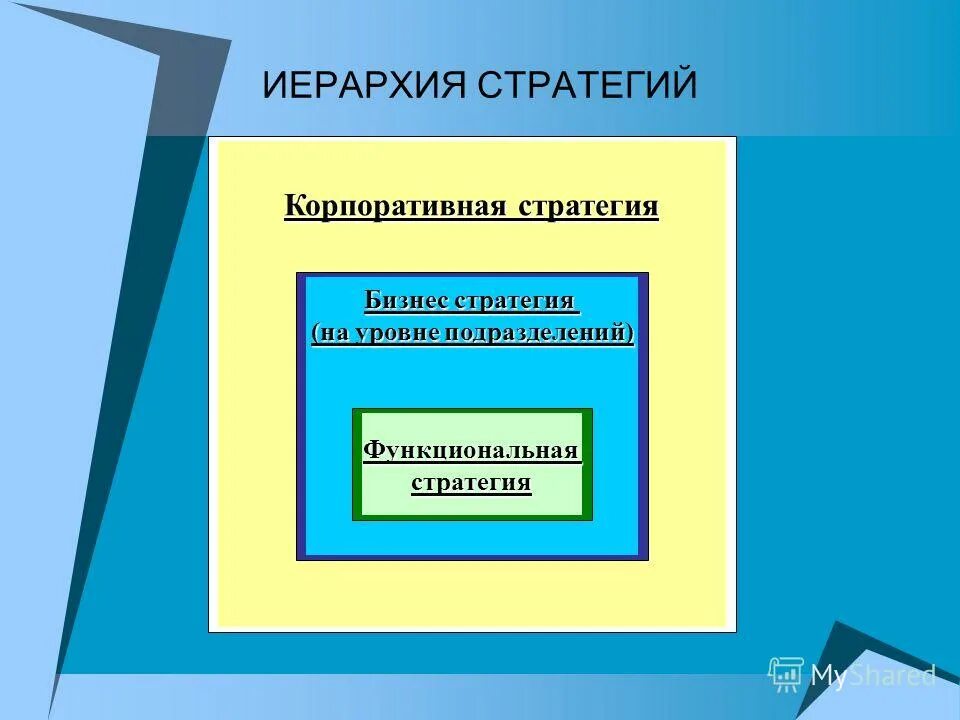 ИЕРАРХИЯ СТРАТЕГИЙ

Корпоративная стратегия

Бизнес стратегия
(на уровне подразделений)

Функциональная стратегия

MyShared